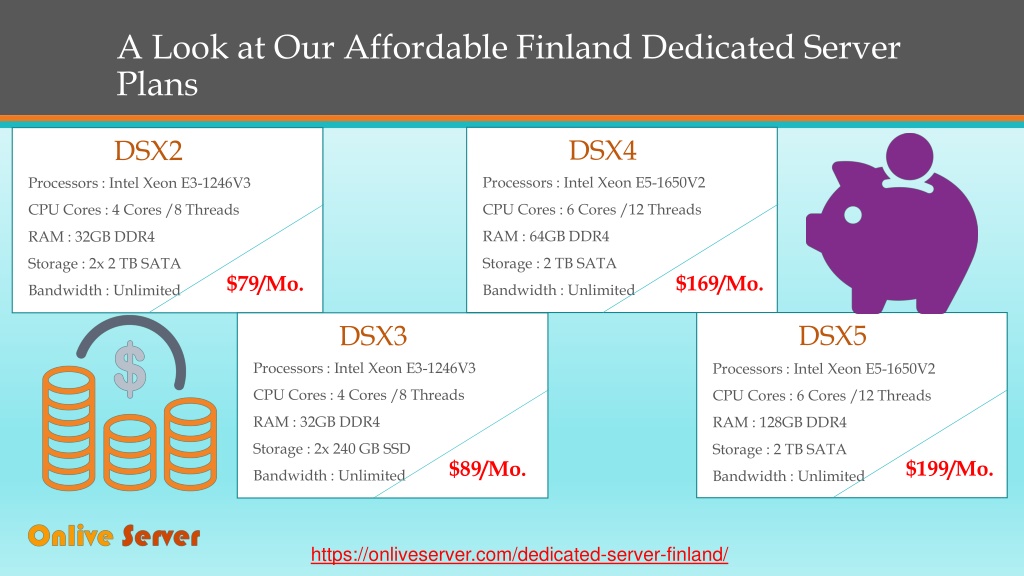 A Look at Our Affordable Finland Dedicated Server Plans

DSX2
Processors : Intel Xeon E3-1246V3
CPU Cores : 4 Cores /8 Threads
RAM : 32GB DDR4
Storage : 2x 2 TB SATA
Bandwidth : Unlimited
$79/Mo.

DSX4
Processors : Intel Xeon E5-1650V2
CPU Cores : 6 Cores /12 Threads
RAM : 64GB DDR4
Storage : 2 TB SATA
Bandwidth : Unlimited
$169/Mo.

DSX3
Processors : Intel Xeon E3-1246V3
CPU Cores : 4 Cores /8 Threads
RAM : 32GB DDR4
Storage : 2x 240 GB SSD
Bandwidth : Unlimited
$89/Mo.

DSX5
Processors : Intel Xeon E5-1650V2
CPU Cores : 6 Cores /12 Threads
RAM : 128GB DDR4
Storage : 2 TB SATA
Bandwidth : Unlimited
$199/Mo.

Onlive Server

https://onliveserver.com/dedicated-server-finland/